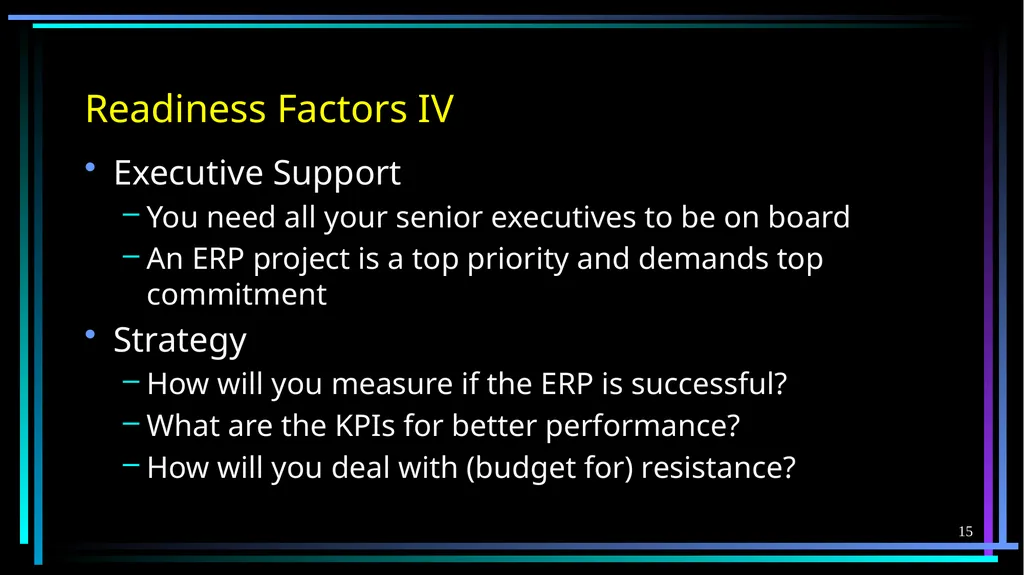 Readiness Factors IV

• Executive Support
– You need all your senior executives to be on board
– An ERP project is a top priority and demands top commitment
• Strategy
– How will you measure if the ERP is successful?
– What are the KPIs for better performance?
– How will you deal with (budget for) resistance?

15